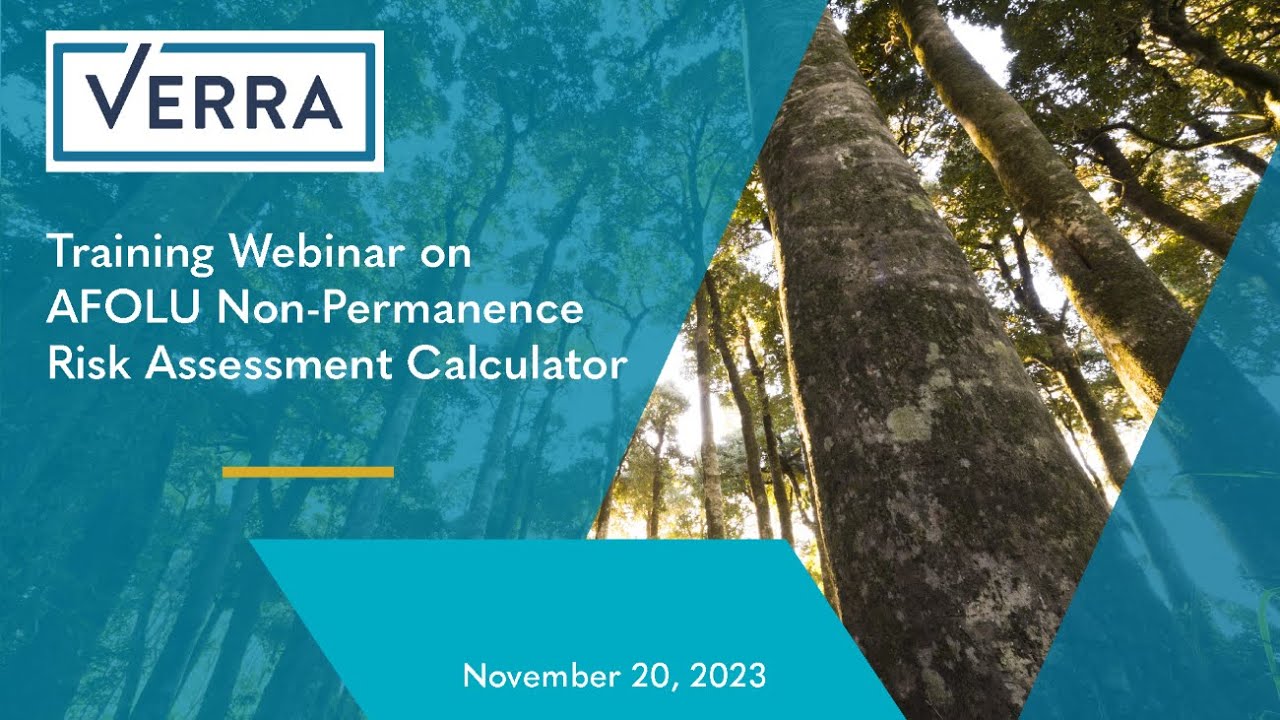 VERRA

Training Webinar on AFOLU Non-Permanence Risk Assessment Calculator

November 20, 2023